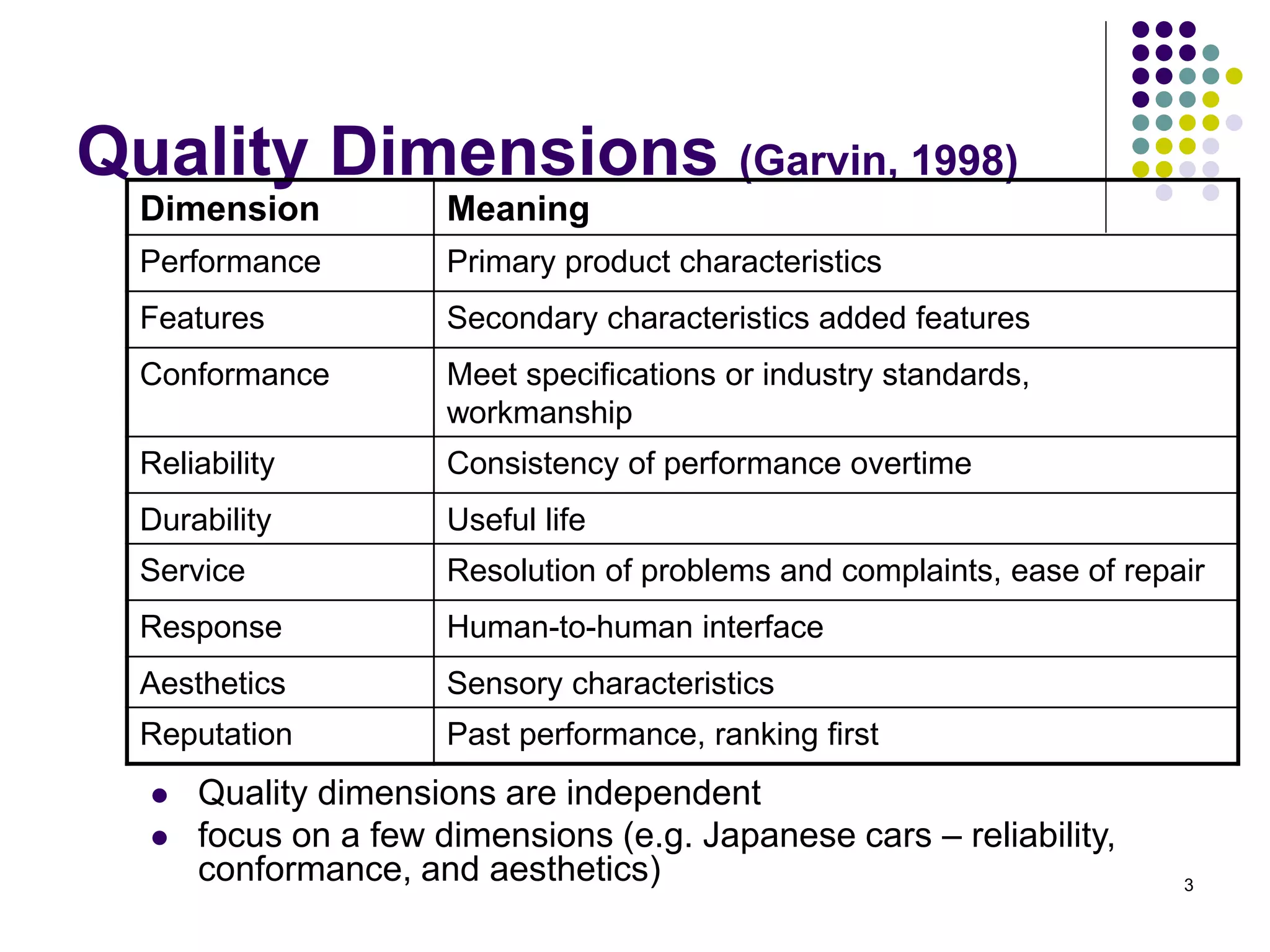 Quality Dimensions (Garvin, 1998)

| Dimension | Meaning |
|---|---|
| Performance | Primary product characteristics |
| Features | Secondary characteristics added features |
| Conformance | Meet specifications or industry standards, workmanship |
| Reliability | Consistency of performance overtime |
| Durability | Useful life |
| Service | Resolution of problems and complaints, ease of repair |
| Response | Human-to-human interface |
| Aesthetics | Sensory characteristics |
| Reputation | Past performance, ranking first |

- Quality dimensions are independent
- focus on a few dimensions (e.g. Japanese cars – reliability, conformance, and aesthetics)

3